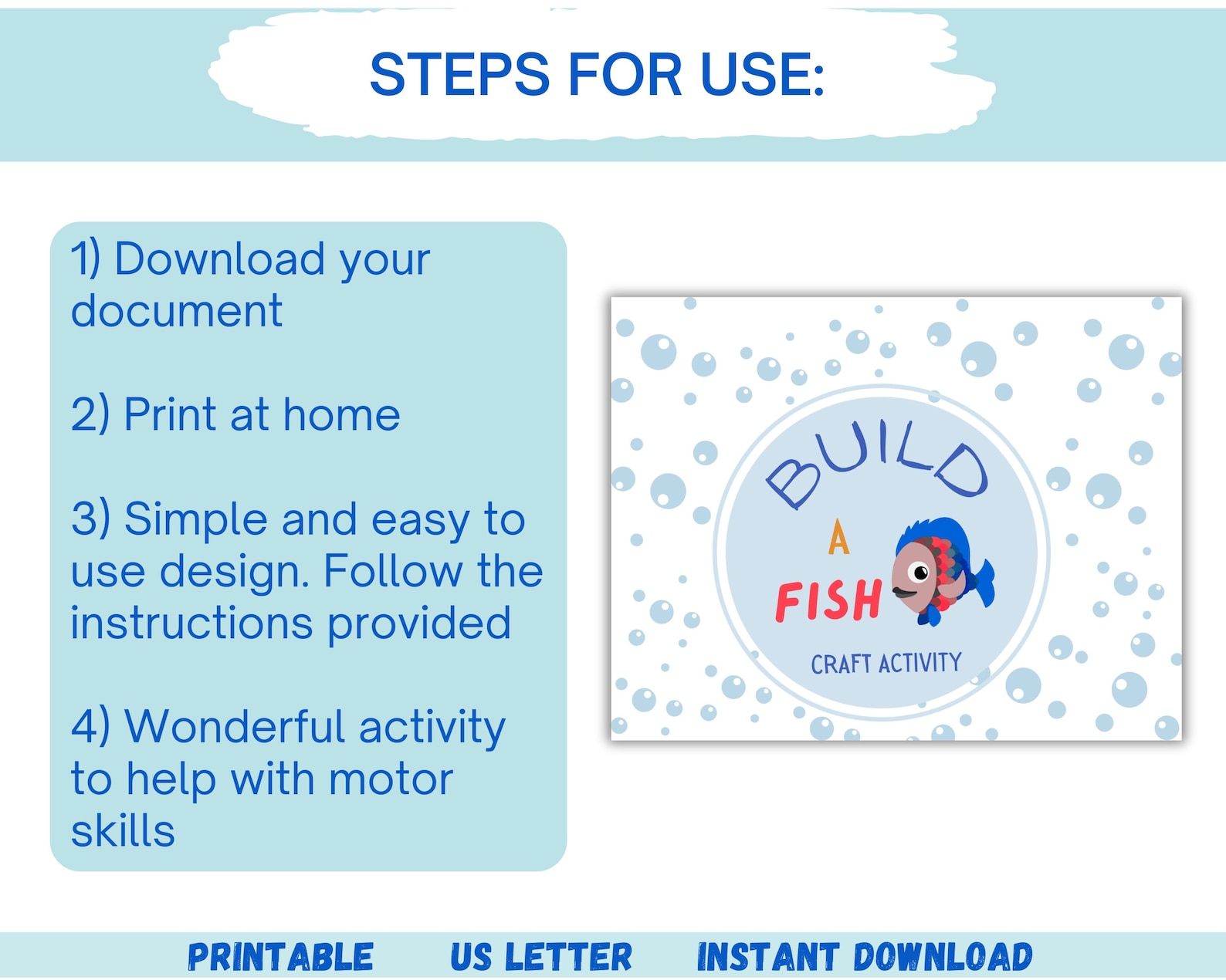 STEPS FOR USE:

1) Download your document

2) Print at home

3) Simple and easy to use design. Follow the instructions provided

4) Wonderful activity to help with motor skills

BUILD A FISH

CRAFT ACTIVITY

PRINTABLE US LETTER INSTANT DOWNLOAD